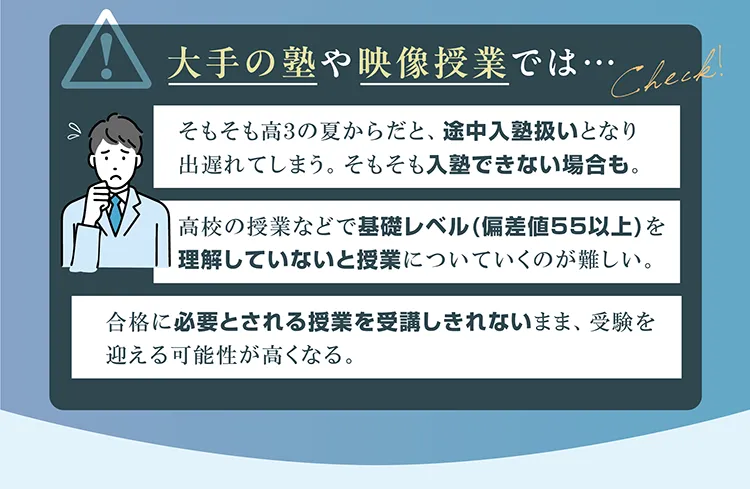 大手の塾や映像授業では…

Check!

そもそも高3の夏からだと、途中入塾扱いとなり出遅れてしまう。そもそも入塾できない場合も。

高校の授業などで基礎レベル(偏差値55以上)を理解していないと授業についていくのが難しい。

合格に必要とされる授業を受講しきれないまま、受験を迎える可能性が高くなる。